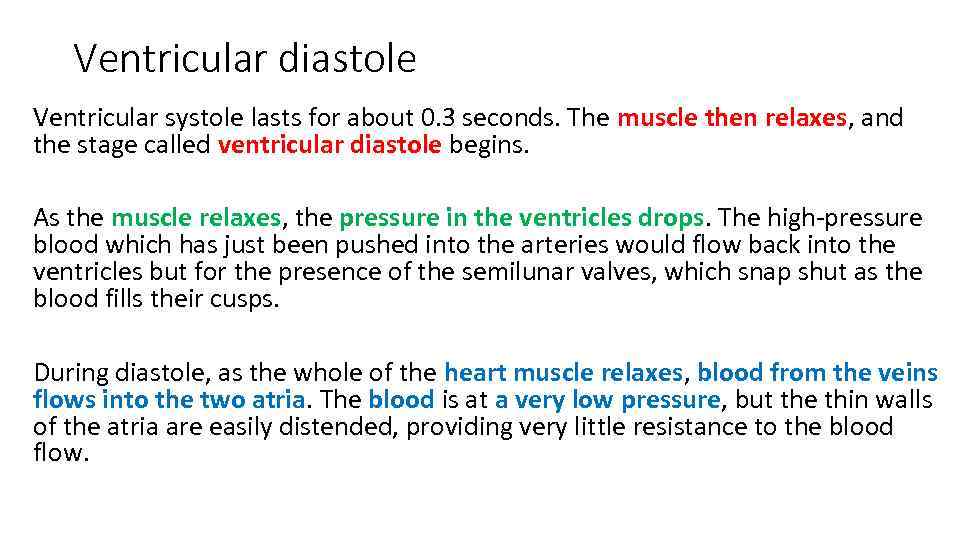 Ventricular diastole

Ventricular systole lasts for about 0.3 seconds. The muscle then relaxes, and the stage called ventricular diastole begins.

As the muscle relaxes, the pressure in the ventricles drops. The high-pressure blood which has just been pushed into the arteries would flow back into the ventricles but for the presence of the semilunar valves, which snap shut as the blood fills their cusps.

During diastole, as the whole of the heart muscle relaxes, blood from the veins flows into the two atria. The blood is at a very low pressure, but the thin walls of the atria are easily distended, providing very little resistance to the blood flow.